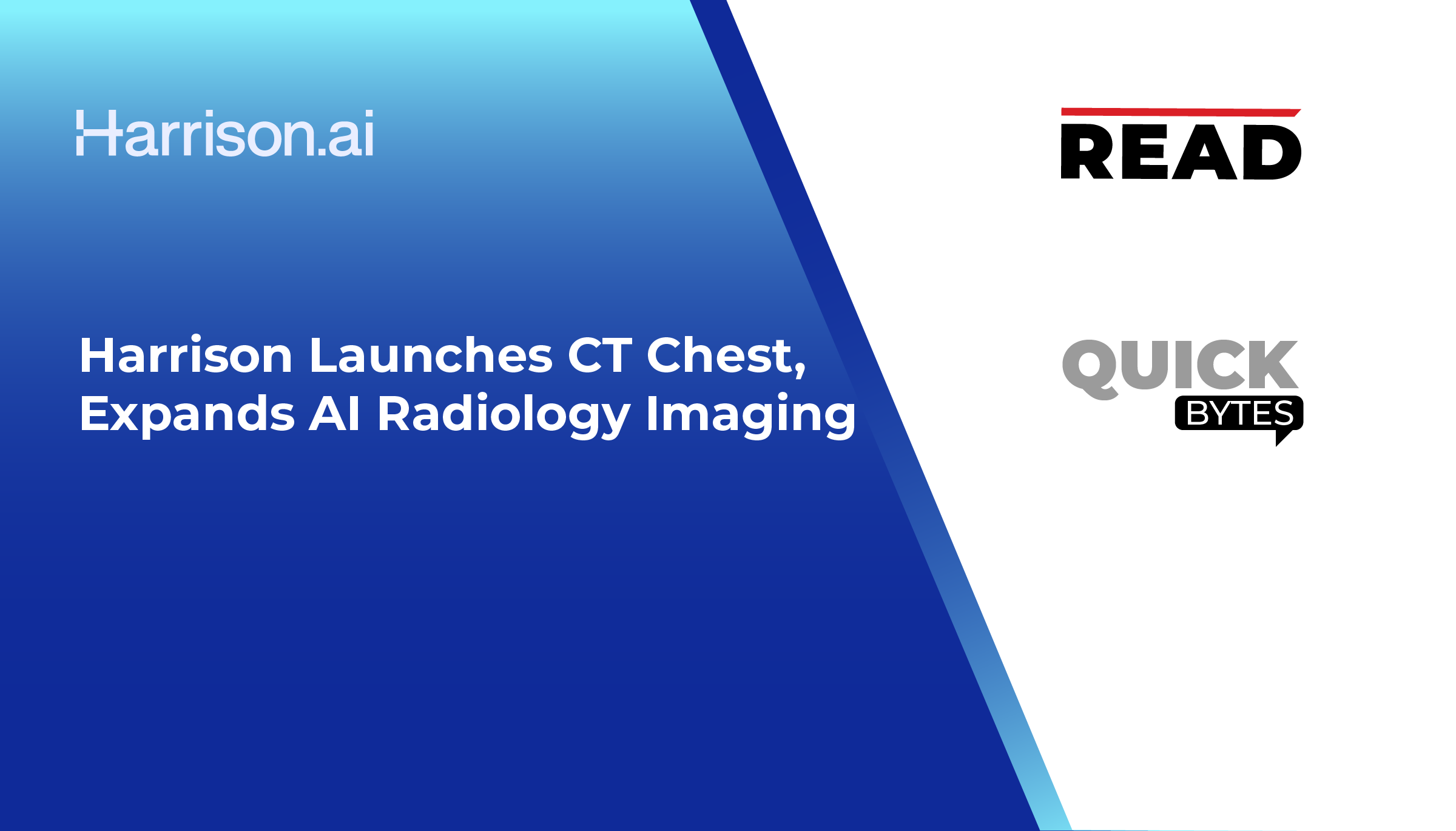 Harrison.ai

Harrison Launches CT Chest, Expands AI Radiology Imaging

READ

QUICK BYTES